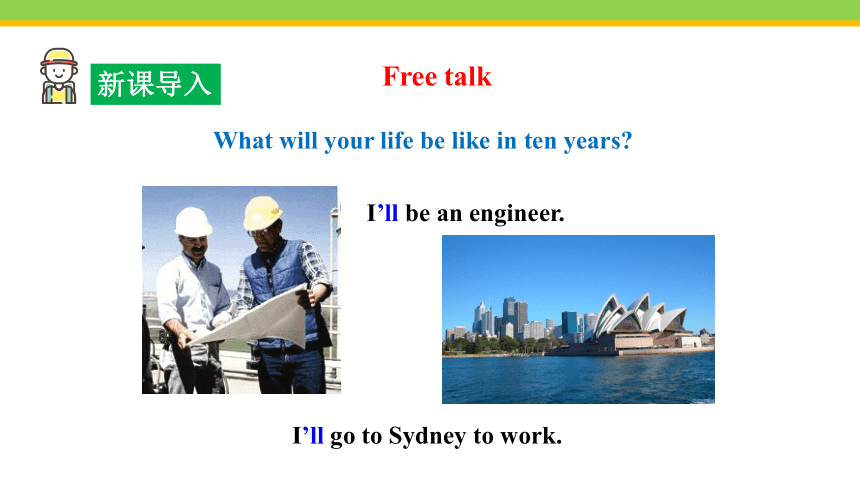 新课导入

Free talk

What will your life be like in ten years?

I’ll be an engineer.

I’ll go to Sydney to work.